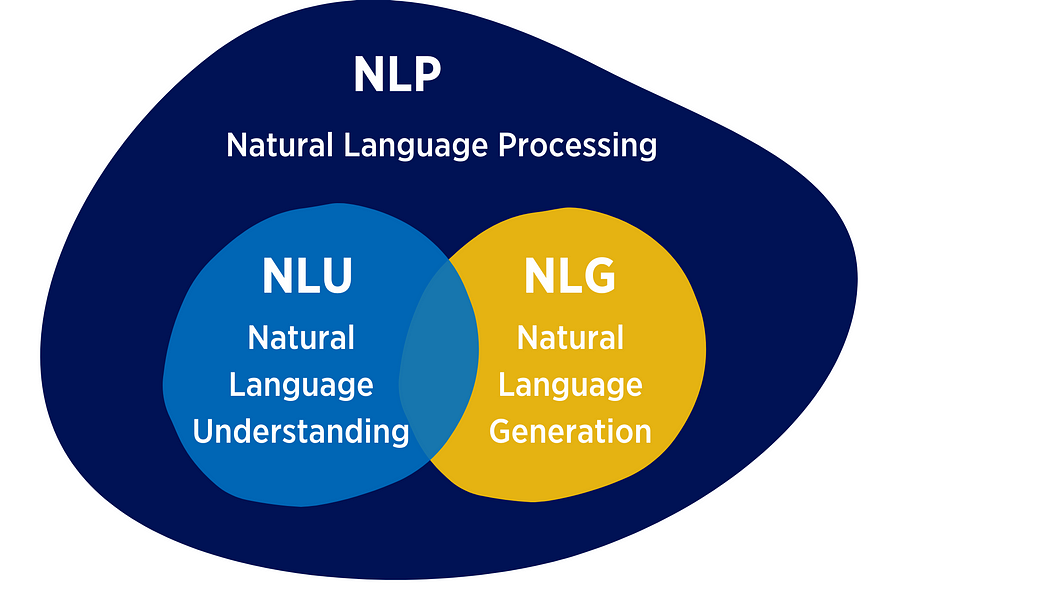 NLP

Natural Language Processing

NLU

Natural Language Understanding

NLG

Natural Language Generation